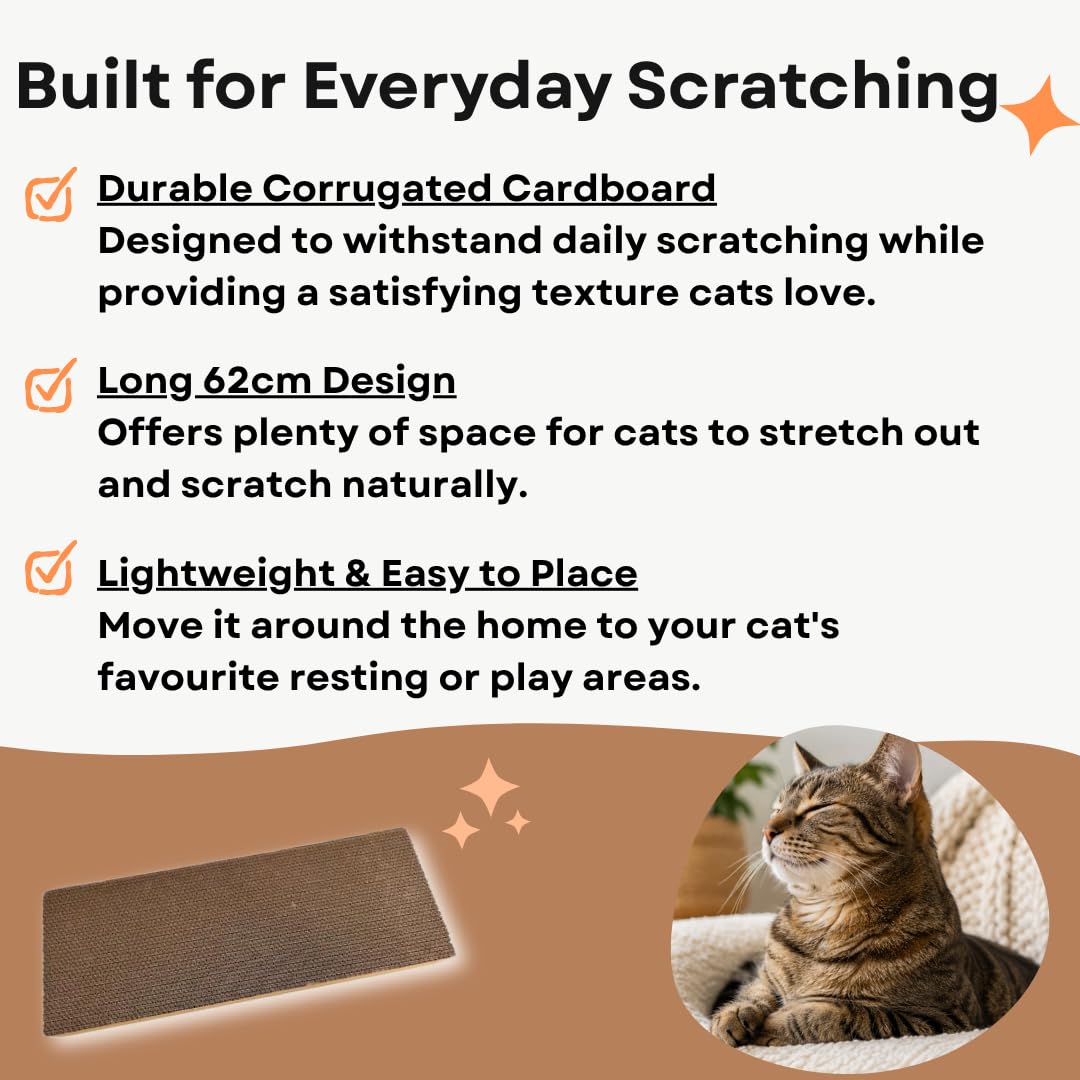 Built for Everyday Scratching

Durable Corrugated Cardboard
Designed to withstand daily scratching while providing a satisfying texture cats love.

Long 62cm Design
Offers plenty of space for cats to stretch out and scratch naturally.

Lightweight & Easy to Place
Move it around the home to your cat's favourite resting or play areas.